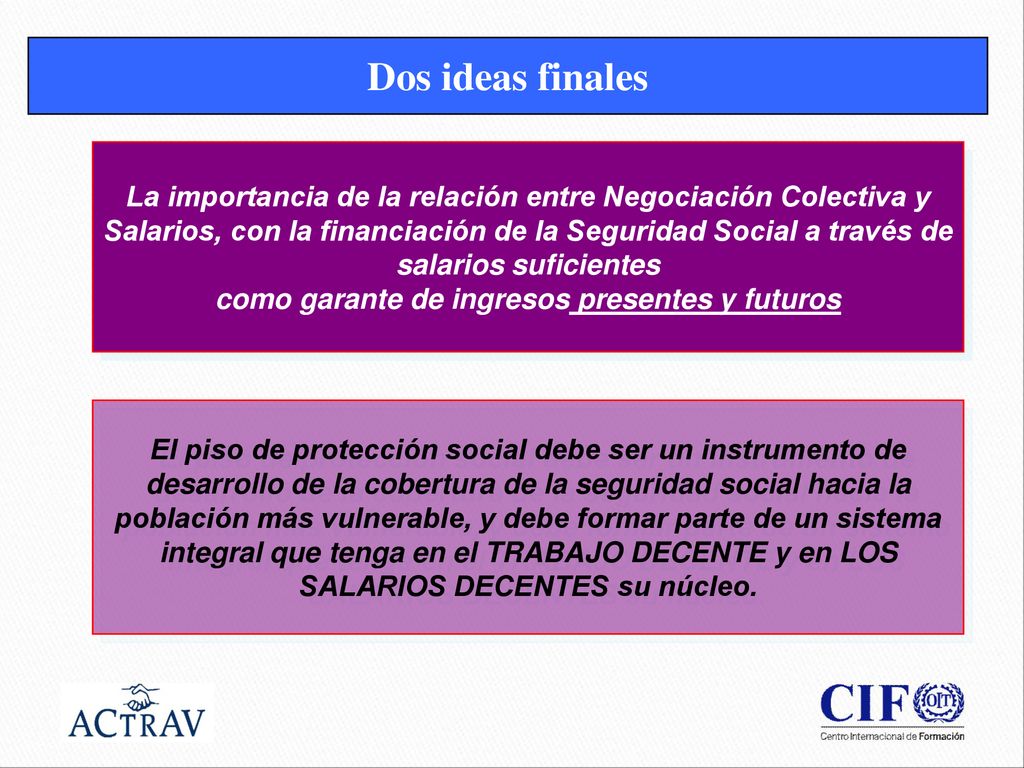 Dos ideas finales

La importancia de la relación entre Negociación Colectiva y Salarios, con la financiación de la Seguridad Social a través de salarios suficientes
como garante de ingresos presentes y futuros

El piso de protección social debe ser un instrumento de desarrollo de la cobertura de la seguridad social hacia la población más vulnerable, y debe formar parte de un sistema integral que tenga en el TRABAJO DECENTE y en LOS SALARIOS DECENTES su núcleo.

ACTRAV

CIF OIT
Centro Internacional de Formación